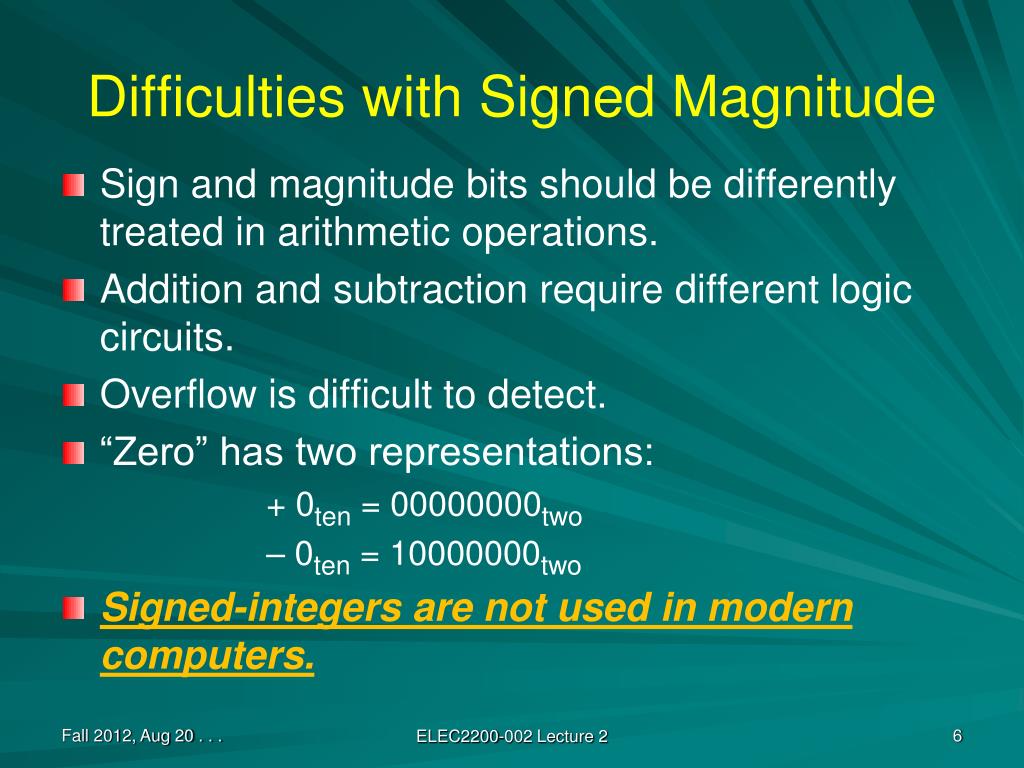 Difficulties with Signed Magnitude

Sign and magnitude bits should be differently treated in arithmetic operations.

Addition and subtraction require different logic circuits.

Overflow is difficult to detect.

“Zero” has two representations:

$+ 0_{ten} = 00000000_{two}$

$– 0_{ten} = 10000000_{two}$

Signed-integers are not used in modern computers.

Fall 2012, Aug 20 . . .

ELEC2200-002 Lecture 2

6